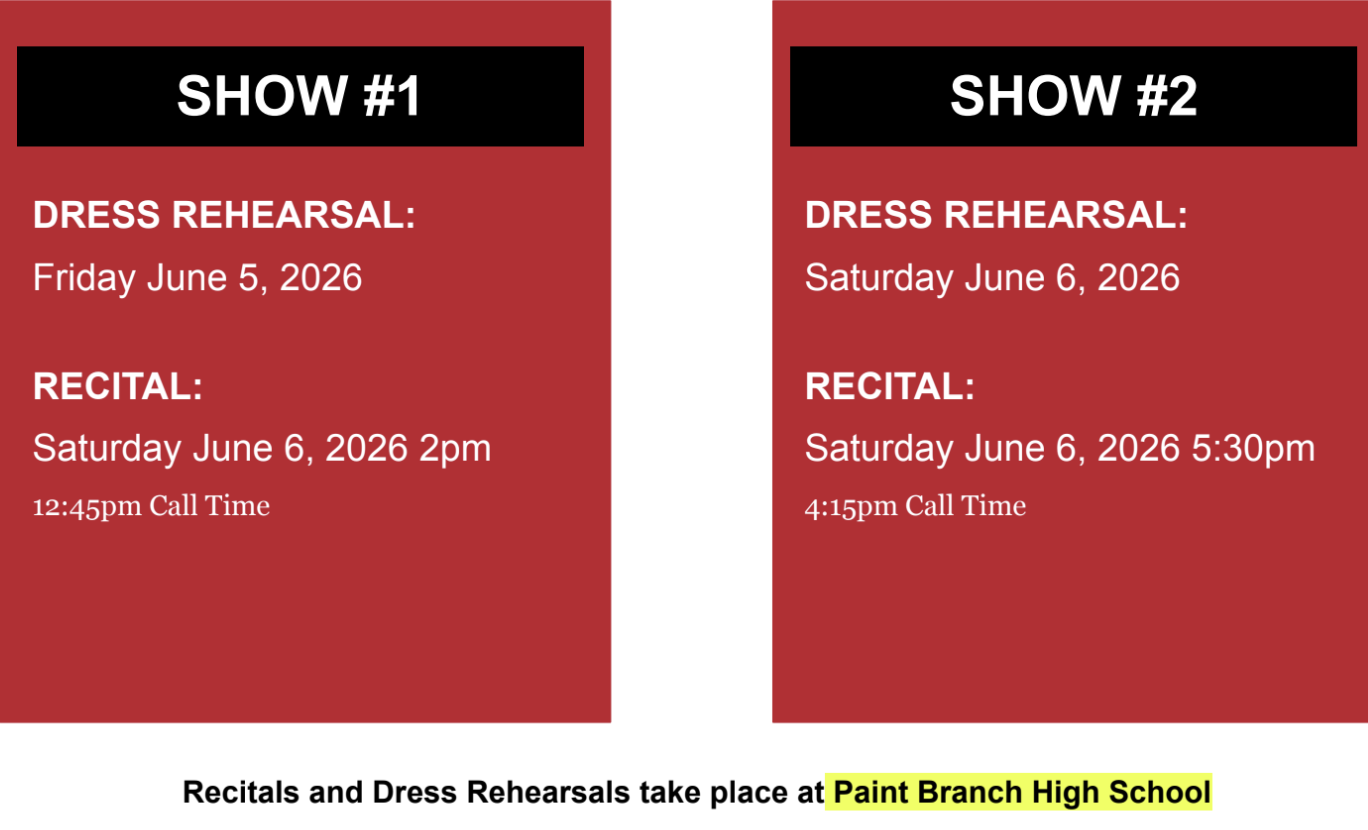 SHOW #1

DRESS REHEARSAL:
Friday June 5, 2026

RECITAL:
Saturday June 6, 2026 2pm
12:45pm Call Time

SHOW #2

DRESS REHEARSAL:
Saturday June 6, 2026

RECITAL:
Saturday June 6, 2026 5:30pm
4:15pm Call Time

Recitals and Dress Rehearsals take place at Paint Branch High School